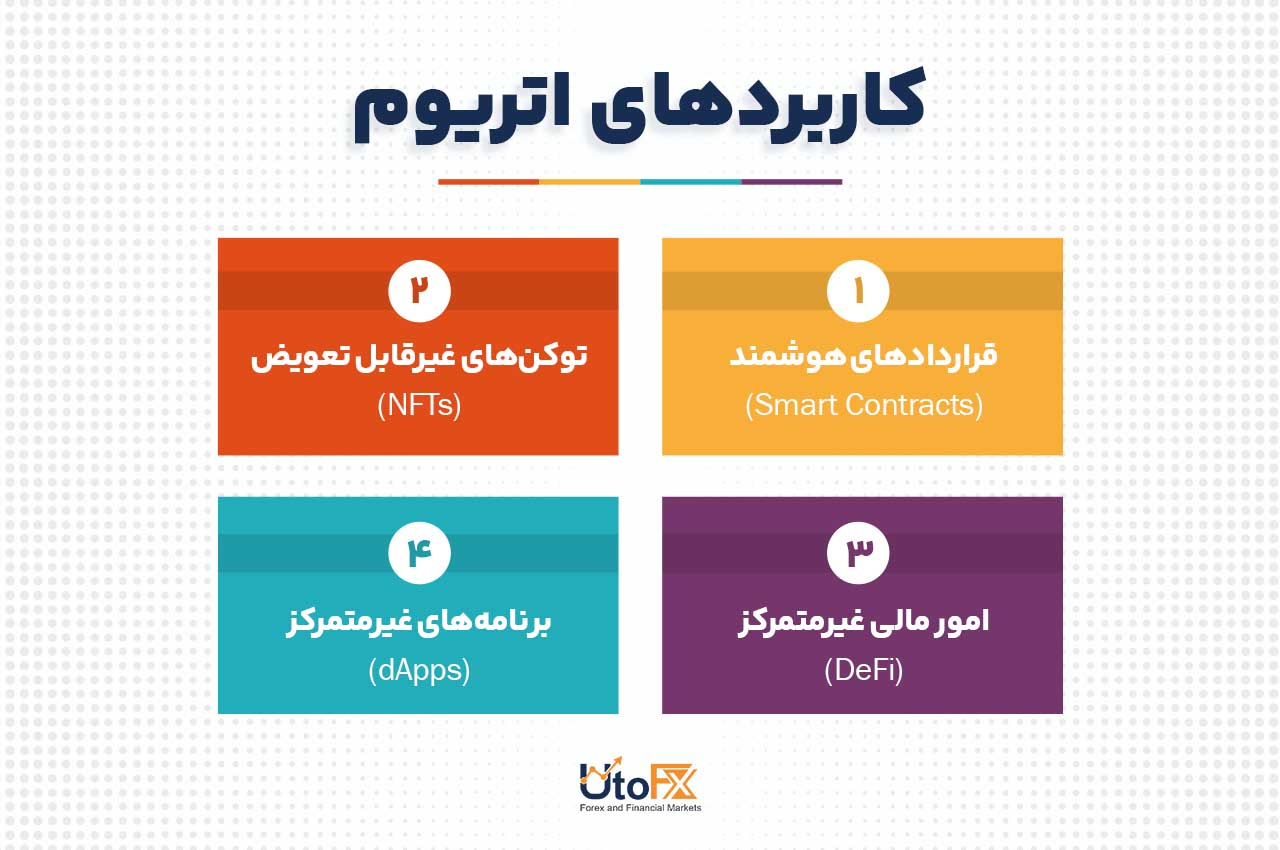 کاربردهای اتریوم

۱
قراردادهای هوشمند
(Smart Contracts)

۲
توکن‌های غیرقابل تعویض
(NFTs)

۳
امور مالی غیرمتمرکز
(DeFi)

۴
برنامه‌های غیرمتمرکز
(dApps)

UtoFX
Forex and Financial Markets